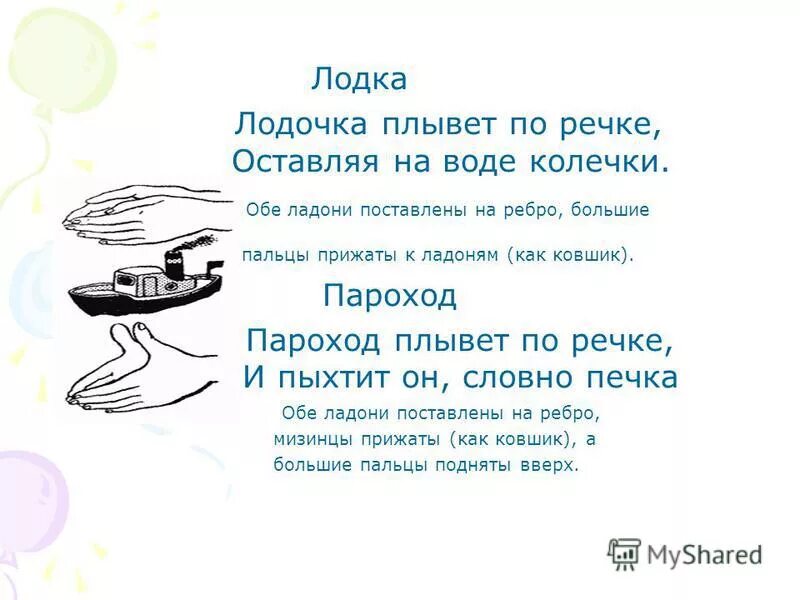 Лодка

Лодочка плывет по речке,
Оставляя на воде колечки.

Обе ладони поставлены на ребро, большие пальцы прижаты к ладоням (как ковшик).

Пароход

Пароход плывет по речке,
И пыхтит он, словно печка

Обе ладони поставлены на ребро, мизинцы прижаты (как ковшик), а большие пальцы подняты вверх.

MyShared